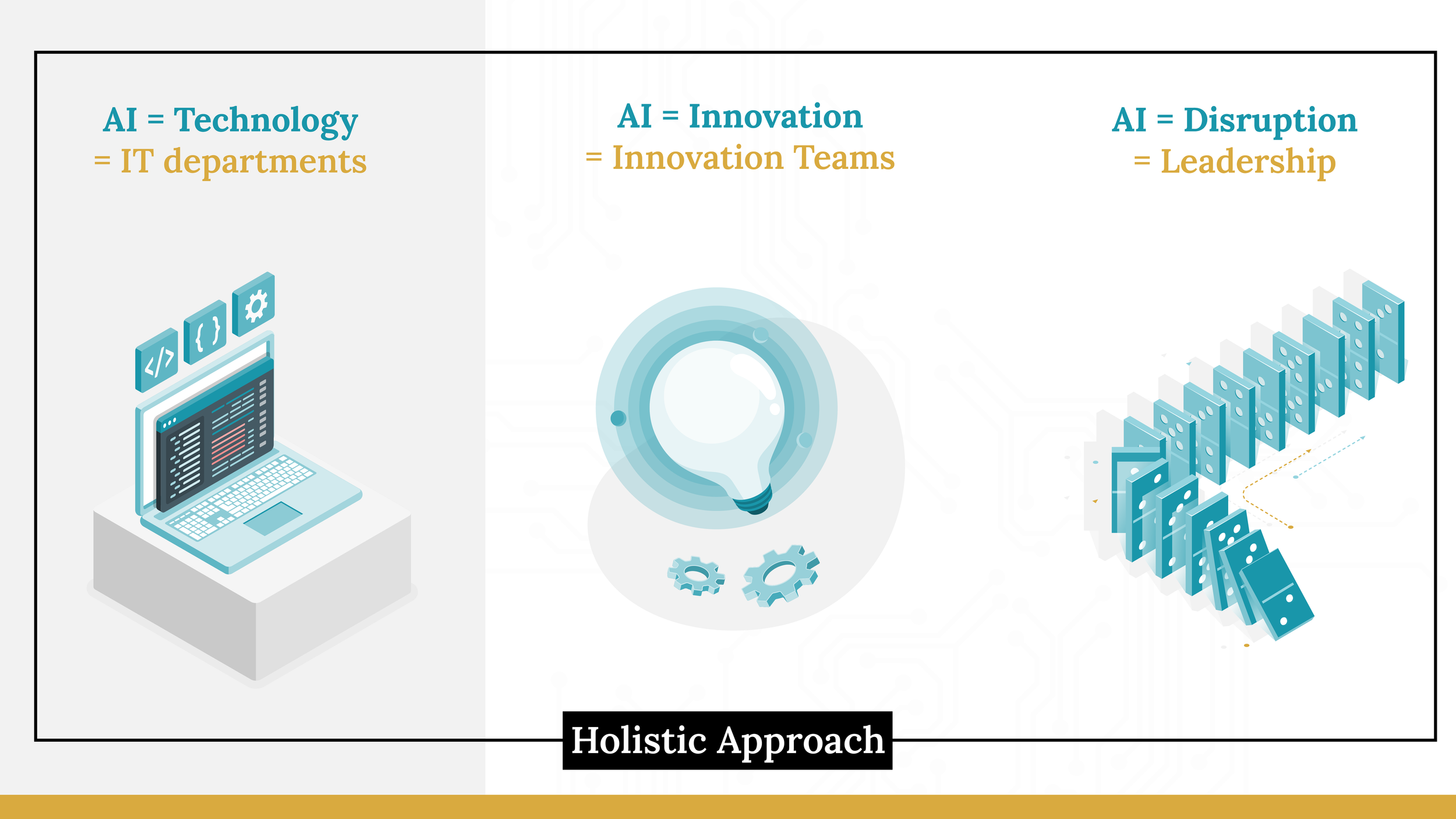 AI = Technology
= IT departments

AI = Innovation
= Innovation Teams

AI = Disruption
= Leadership

</>

{ }

Holistic Approach